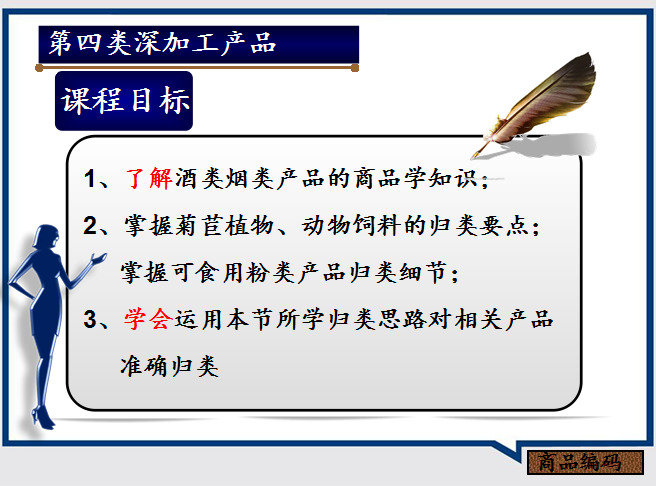 第四类深加工产品

课程目标

1、了解酒类烟类产品的商品学知识；

2、掌握菊苣植物、动物饲料的归类要点；掌握可食用粉类产品归类细节；

3、学会运用本节所学归类思路对相关产品准确归类

商品编码